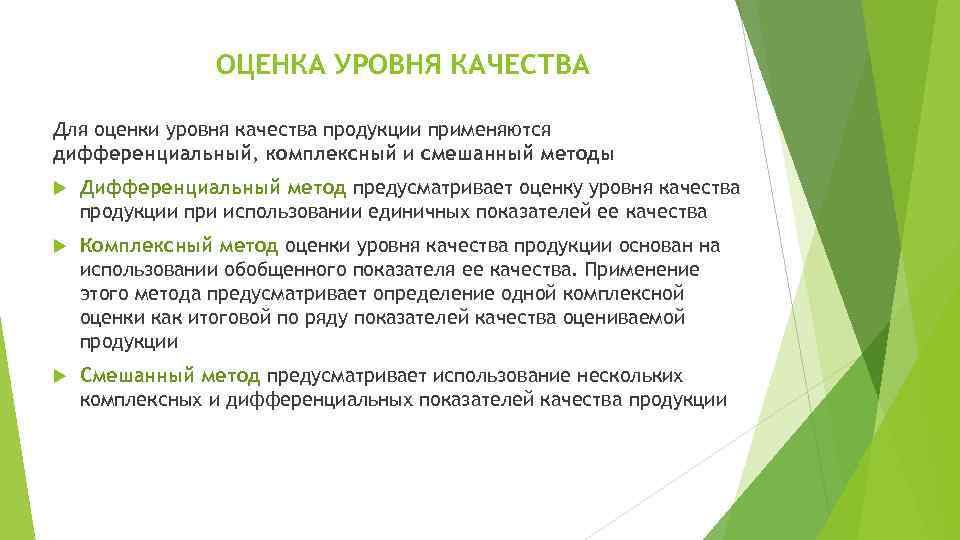 ОЦЕНКА УРОВНЯ КАЧЕСТВА

Для оценки уровня качества продукции применяются дифференциальный, комплексный и смешанный методы

Дифференциальный метод предусматривает оценку уровня качества продукции при использовании единичных показателей ее качества

Комплексный метод оценки уровня качества продукции основан на использовании обобщенного показателя ее качества. Применение этого метода предусматривает определение одной комплексной оценки как итоговой по ряду показателей качества оцениваемой продукции

Смешанный метод предусматривает использование нескольких комплексных и дифференциальных показателей качества продукции